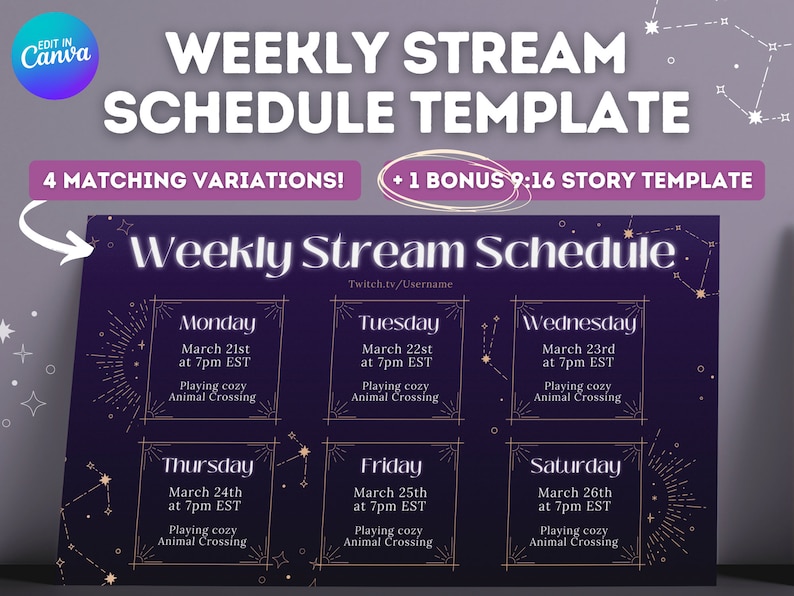 EDIT IN Canva

WEEKLY STREAM SCHEDULE TEMPLATE

4 MATCHING VARIATIONS!

+ 1 BONUS 9:16 STORY TEMPLATE

Weekly Stream Schedule

Twitch.tv/Username

Monday
March 21st at 7pm EST
Playing cozy Animal Crossing

Tuesday
March 22st at 7pm EST
Playing cozy Animal Crossing

Wednesday
March 23rd at 7pm EST
Playing cozy Animal Crossing

Thursday
March 24th at 7pm EST
Playing cozy Animal Crossing

Friday
March 25th at 7pm EST
Playing cozy Animal Crossing

Saturday
March 26th at 7pm EST
Playing cozy Animal Crossing